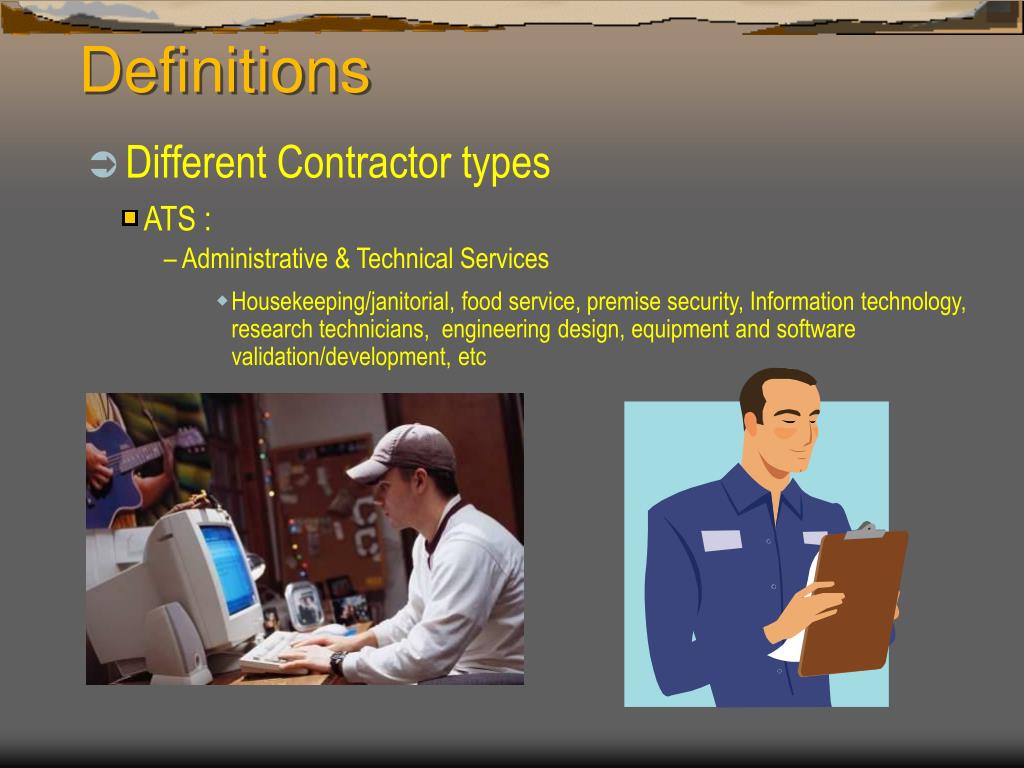 Definitions

Different Contractor types

ATS :

– Administrative & Technical Services

Housekeeping/janitorial, food service, premise security, Information technology, research technicians, engineering design, equipment and software validation/development, etc